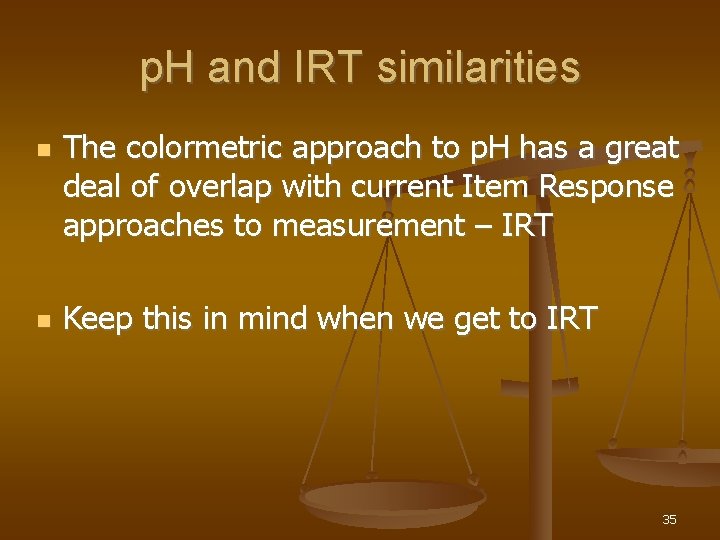 pH and IRT similarities

The colormetric approach to pH has a great deal of overlap with current Item Response approaches to measurement – IRT

Keep this in mind when we get to IRT

35